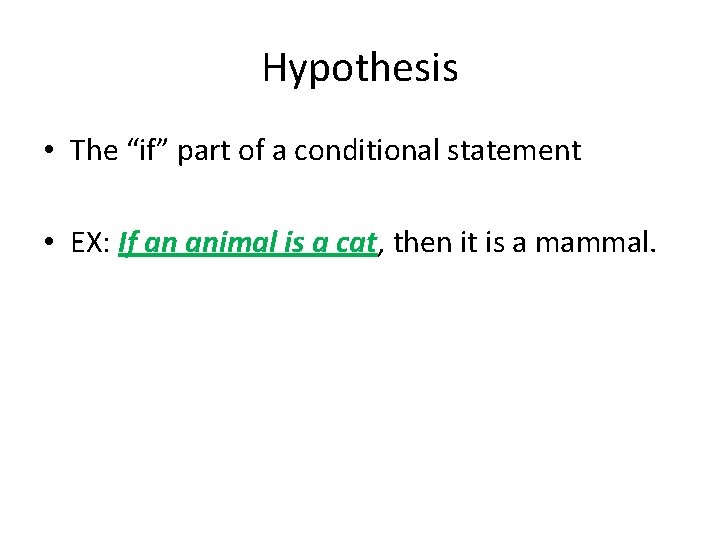 Hypothesis

• The “if” part of a conditional statement

• EX: If an animal is a cat, then it is a mammal.